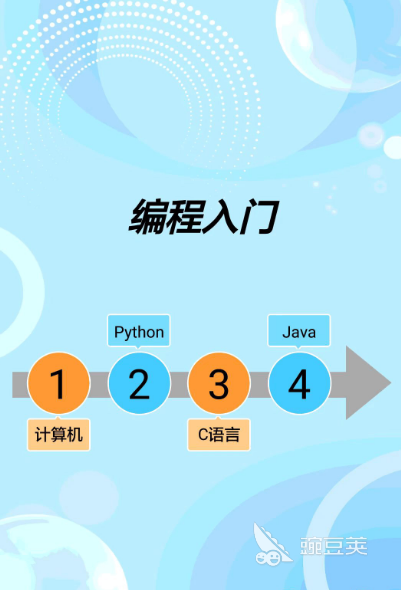 编程入门

Python

Java

1

2

3

4

计算机

C语言

豌豆荚